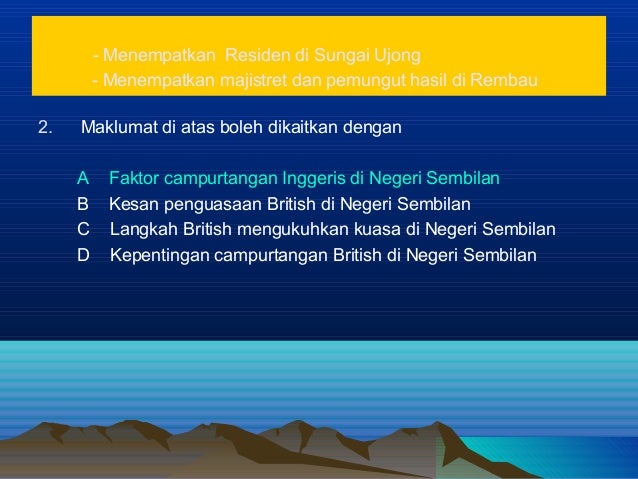 - Menempatkan Residen di Sungai Ujong
- Menempatkan majistret dan pemungut hasil di Rembau

2. Maklumat di atas boleh dikaitkan dengan

A Faktor campurtangan Inggeris di Negeri Sembilan
B Kesan penguasaan British di Negeri Sembilan
C Langkah British mengukuhkan kuasa di Negeri Sembilan
D Kepentingan campurtangan British di Negeri Sembilan